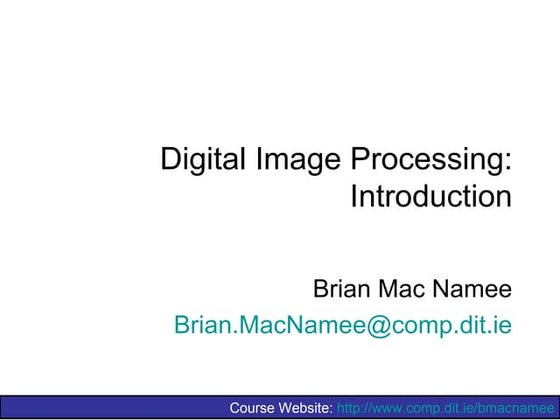 Digital Image Processing: Introduction

Brian Mac Namee

Brian.MacNamee@comp.dit.ie

Course Website: http://www.comp.dit.ie/bmacnamee